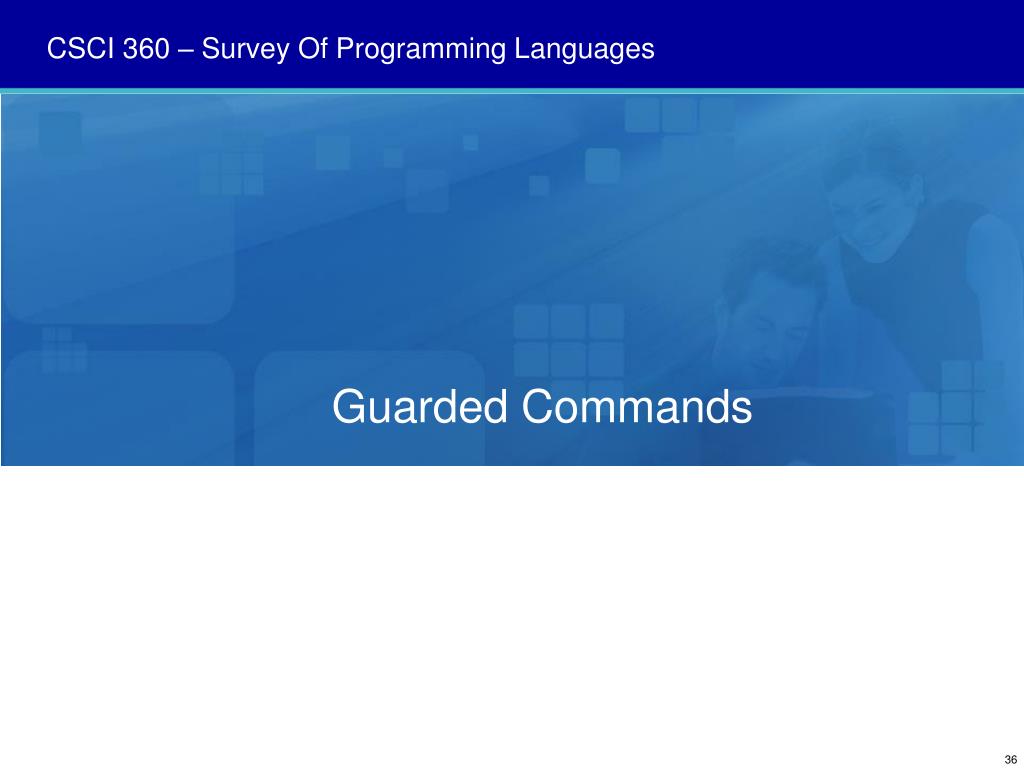 CSCI 360 – Survey Of Programming Languages

Guarded Commands

36